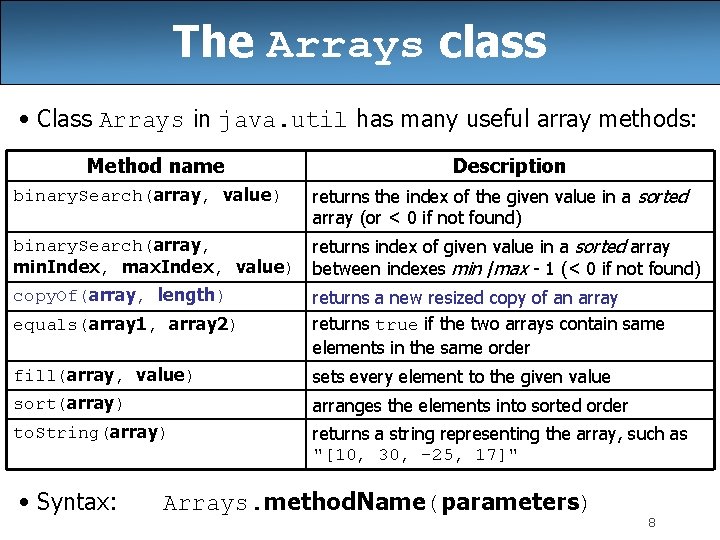 The Arrays class

• Class Arrays in java.util has many useful array methods:

| Method name | Description |
|---|---|
| binarySearch(array, value) | returns the index of the given value in a sorted array (or < 0 if not found) |
| binarySearch(array, minIndex, maxIndex, value) | returns index of given value in a sorted array between indexes min /max - 1 (< 0 if not found) |
| copyOf(array, length) | returns a new resized copy of an array |
| equals(array1, array2) | returns true if the two arrays contain same elements in the same order |
| fill(array, value) | sets every element to the given value |
| sort(array) | arranges the elements into sorted order |
| toString(array) | returns a string representing the array, such as "[10, 30, -25, 17]" |

• Syntax: Arrays.methodName(parameters)

8